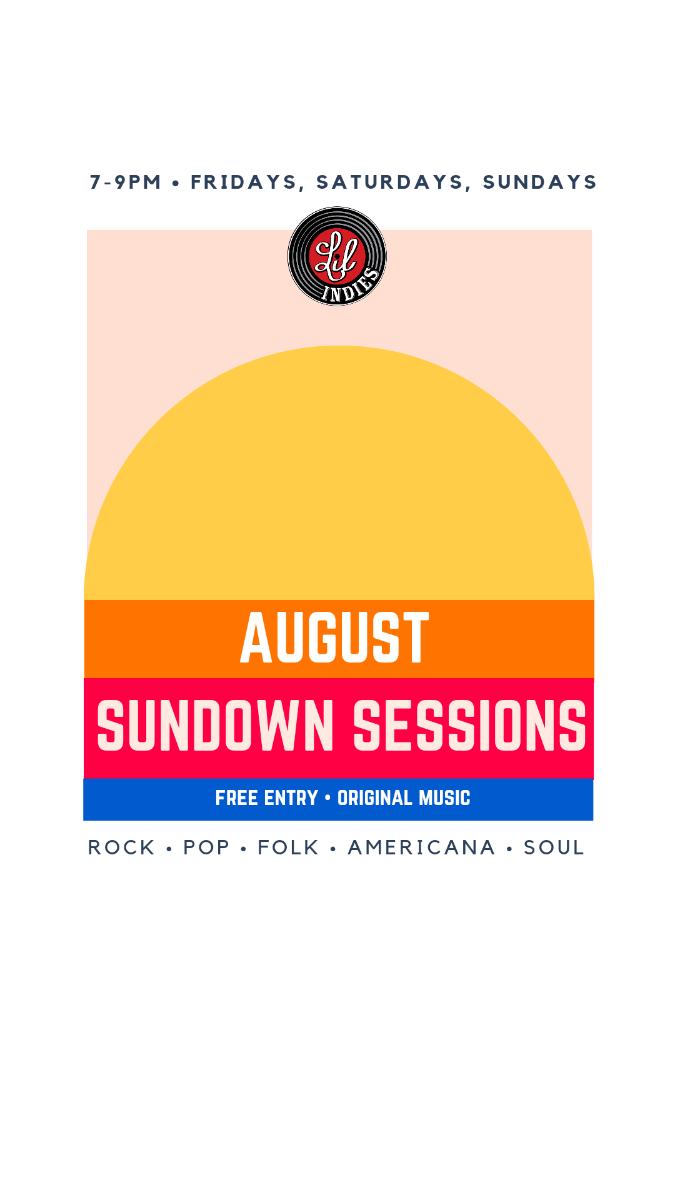 7-9PM • FRIDAYS, SATURDAYS, SUNDAYS

Lil INDIES

AUGUST

SUNDOWN SESSIONS

FREE ENTRY • ORIGINAL MUSIC

ROCK • POP • FOLK • AMERICANA • SOUL